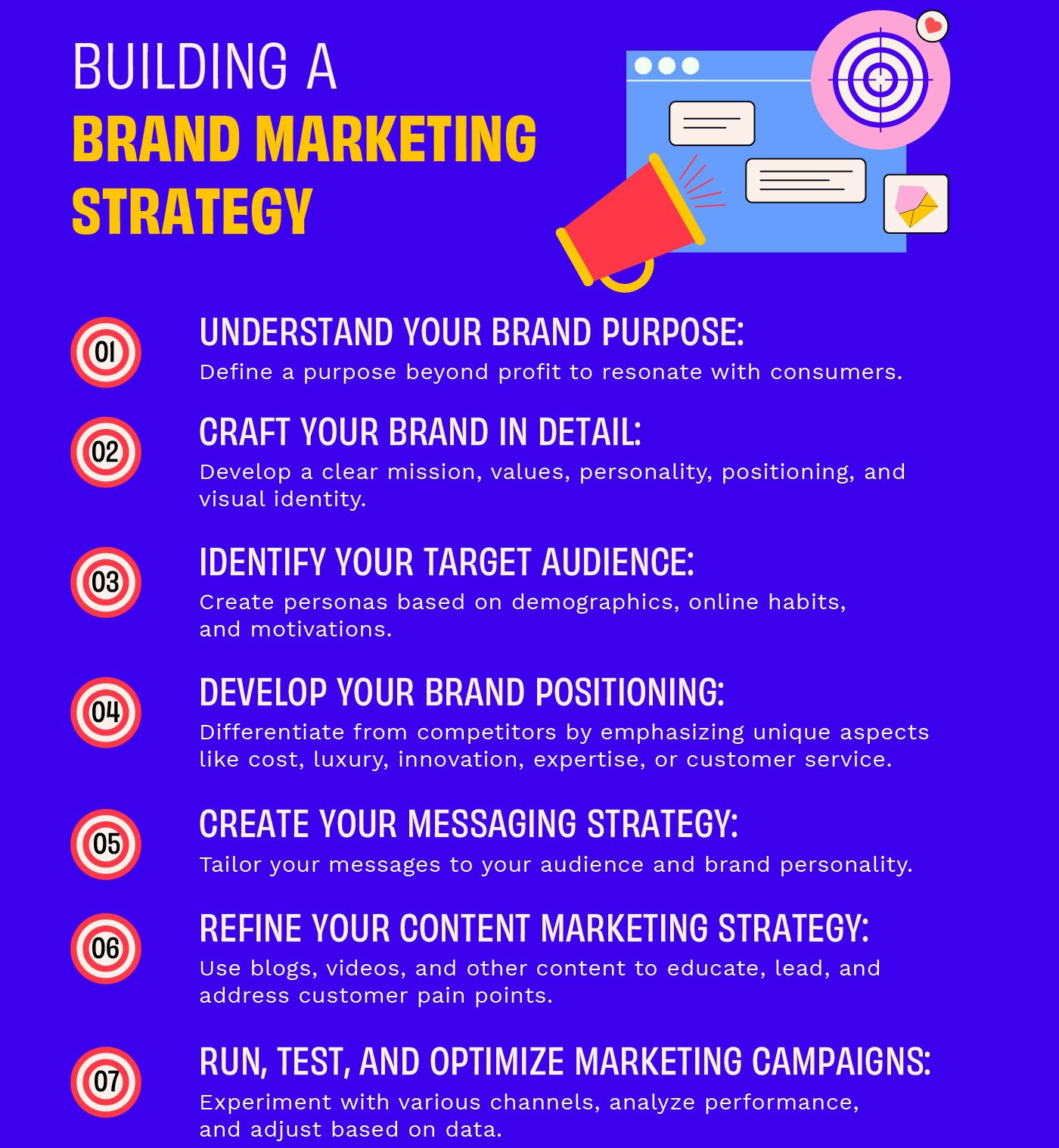 BUILDING A
BRAND MARKETING STRATEGY

01
UNDERSTAND YOUR BRAND PURPOSE:
Define a purpose beyond profit to resonate with consumers.

02
CRAFT YOUR BRAND IN DETAIL:
Develop a clear mission, values, personality, positioning, and visual identity.

03
IDENTIFY YOUR TARGET AUDIENCE:
Create personas based on demographics, online habits, and motivations.

04
DEVELOP YOUR BRAND POSITIONING:
Differentiate from competitors by emphasizing unique aspects like cost, luxury, innovation, expertise, or customer service.

05
CREATE YOUR MESSAGING STRATEGY:
Tailor your messages to your audience and brand personality.

06
REFINE YOUR CONTENT MARKETING STRATEGY:
Use blogs, videos, and other content to educate, lead, and address customer pain points.

07
RUN, TEST, AND OPTIMIZE MARKETING CAMPAIGNS:
Experiment with various channels, analyze performance, and adjust based on data.